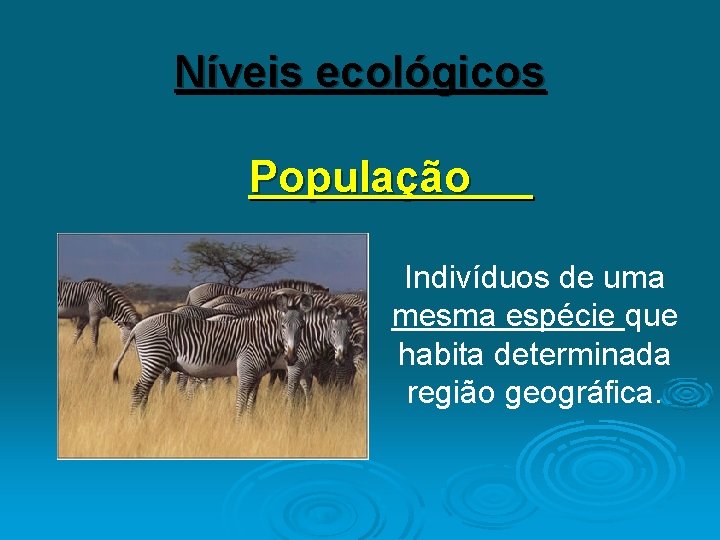 Níveis ecológicos

População

Indivíduos de uma mesma espécie que habita determinada região geográfica.